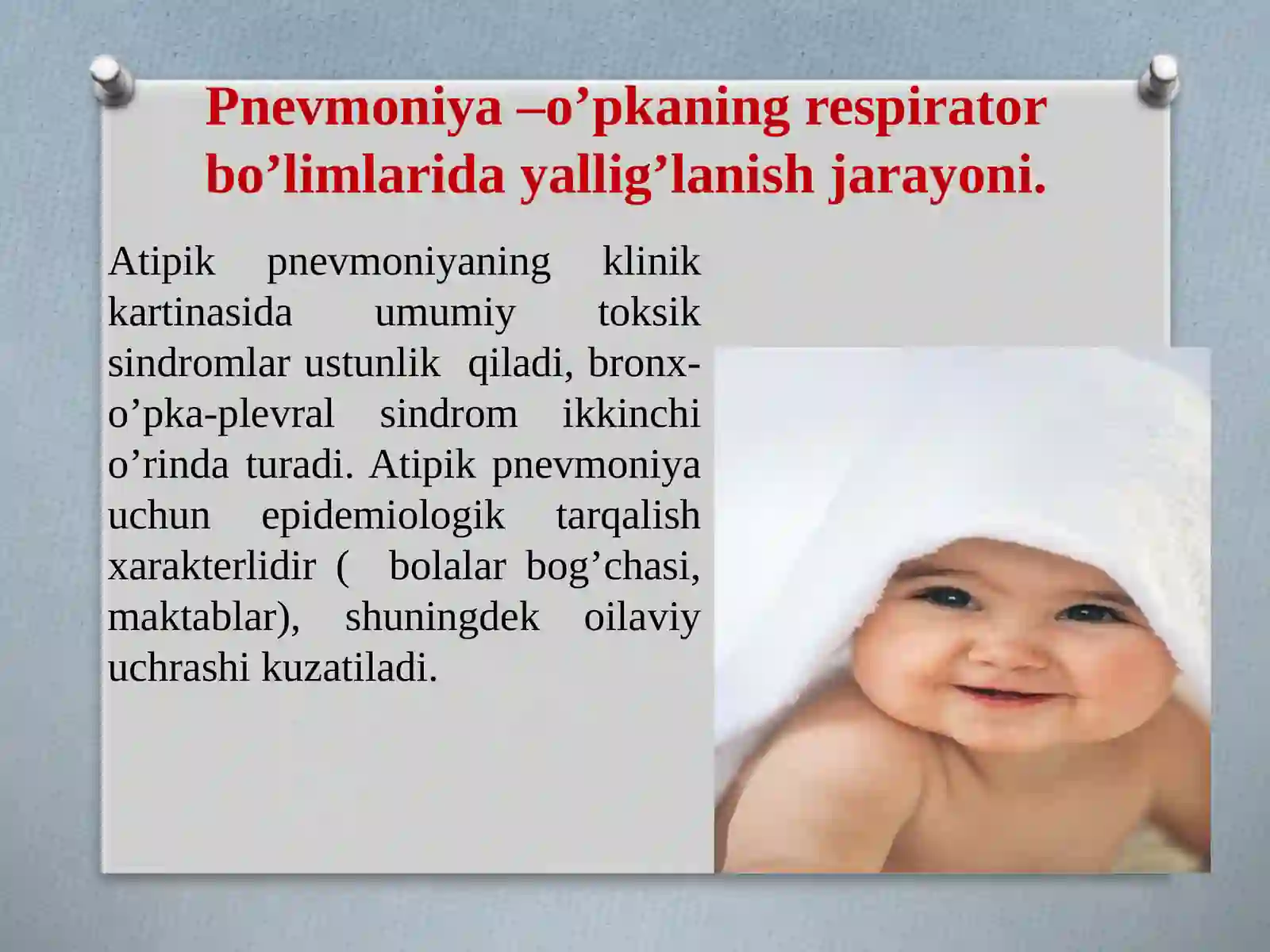 Pnevmoniya –o’pkaning respirator bo’limlarida yallig’lanish jarayoni.

Atipik pnevmoniyaning klinik kartinasida umumiy toksik sindromlar ustunlik qiladi, bronx-o’pka-plevral sindrom ikkinchi o’rinda turadi. Atipik pnevmoniya uchun epidemiologik tarqalish xarakterlidir ( bolalar bog’chasi, maktablar), shuningdek oilaviy uchrashi kuzatiladi.